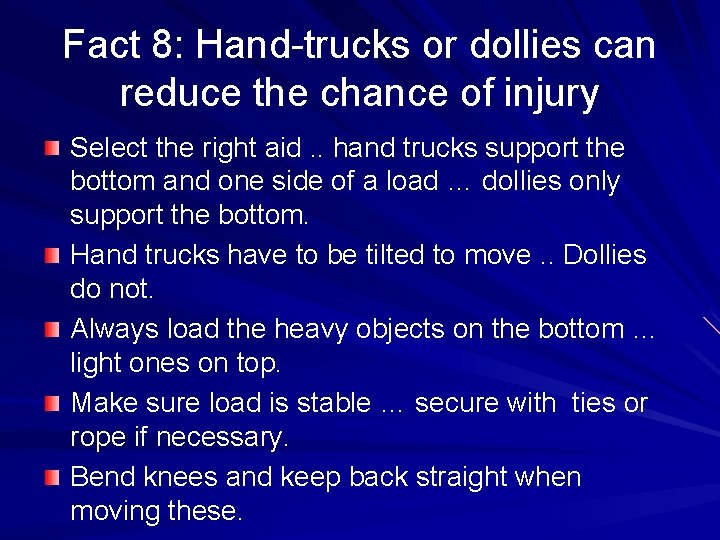 Fact 8: Hand-trucks or dollies can reduce the chance of injury

Select the right aid .. hand trucks support the bottom and one side of a load … dollies only support the bottom.

Hand trucks have to be tilted to move .. Dollies do not.

Always load the heavy objects on the bottom … light ones on top.

Make sure load is stable … secure with ties or rope if necessary.

Bend knees and keep back straight when moving these.